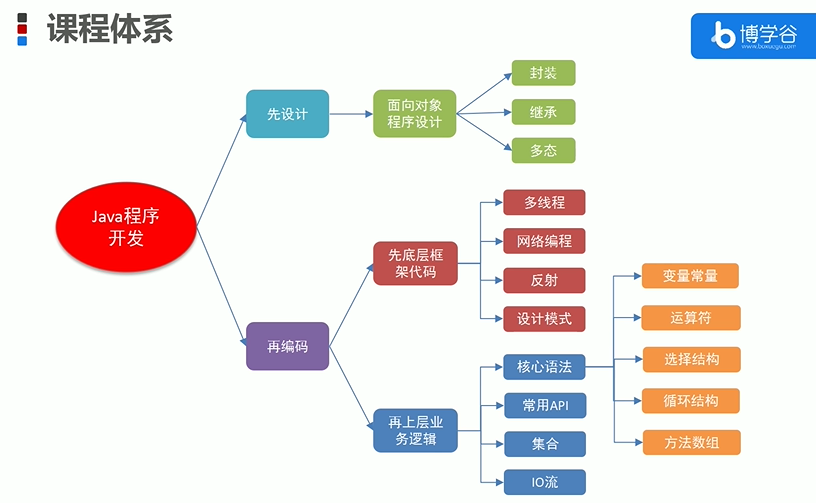 课程体系

博学谷
www.boxuegu.com

Java程序开发

先设计

面向对象程序设计

封装

继承

多态

再编码

先底层框架代码

多线程

网络编程

反射

设计模式

再上层业务逻辑

核心语法

常用API

集合

IO流

变量常量

运算符

选择结构

循环结构

方法数组